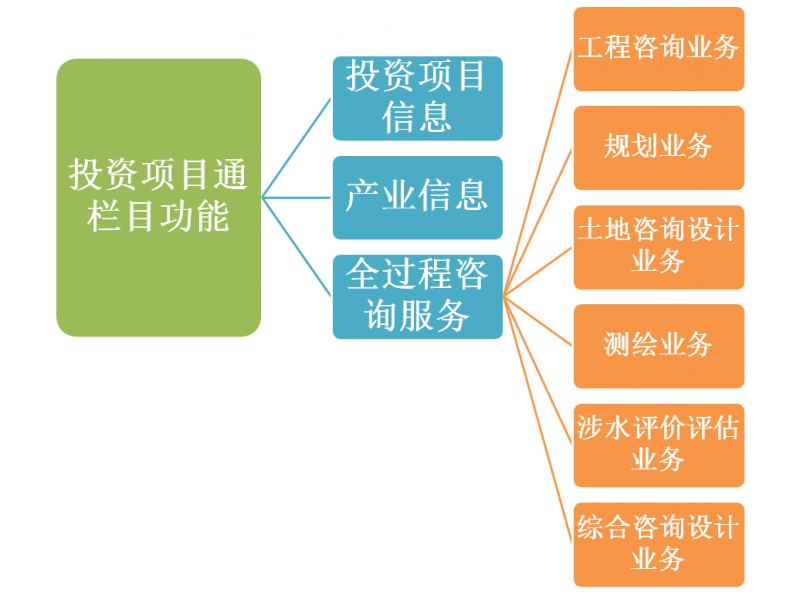 投资项目通栏目功能

投资项目信息

产业信息

全过程咨询服务

工程咨询业务

规划业务

土地咨询设计业务

测绘业务

涉水评价评估业务

综合咨询设计业务